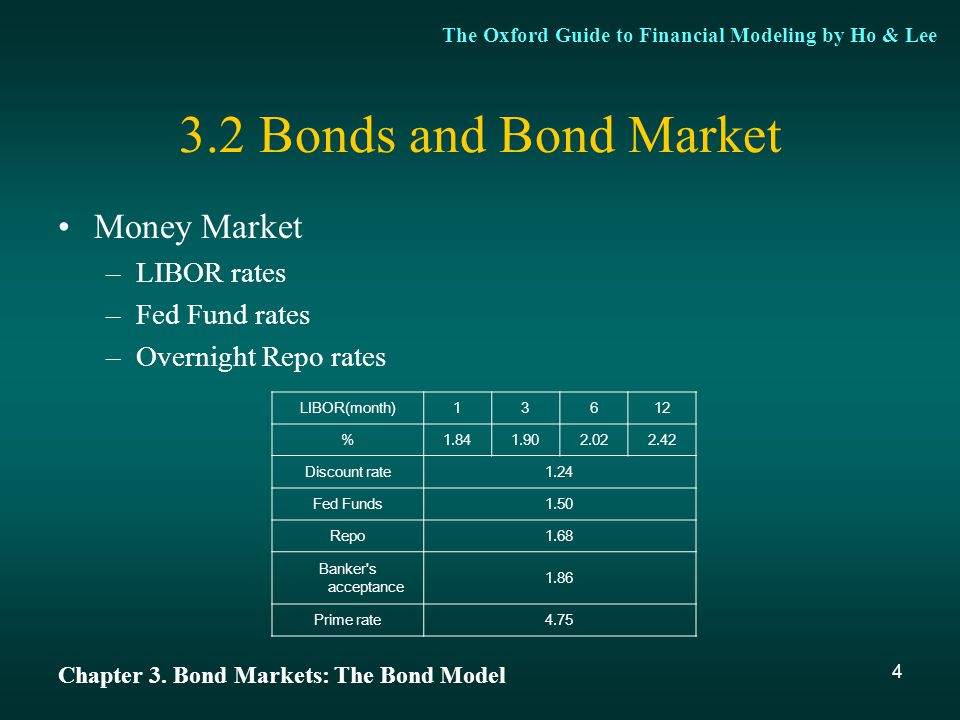 The Oxford Guide to Financial Modeling by Ho & Lee

3.2 Bonds and Bond Market

• Money Market
– LIBOR rates
– Fed Fund rates
– Overnight Repo rates

| LIBOR(month) | 1 | 3 | 6 | 12 |
|---|---|---|---|---|
| % | 1.84 | 1.90 | 2.02 | 2.42 |
| Discount rate | 1.24 | | | |
| Fed Funds | 1.50 | | | |
| Repo | 1.68 | | | |
| Banker's acceptance | 1.86 | | | |
| Prime rate | 4.75 | | | |

Chapter 3. Bond Markets: The Bond Model

4